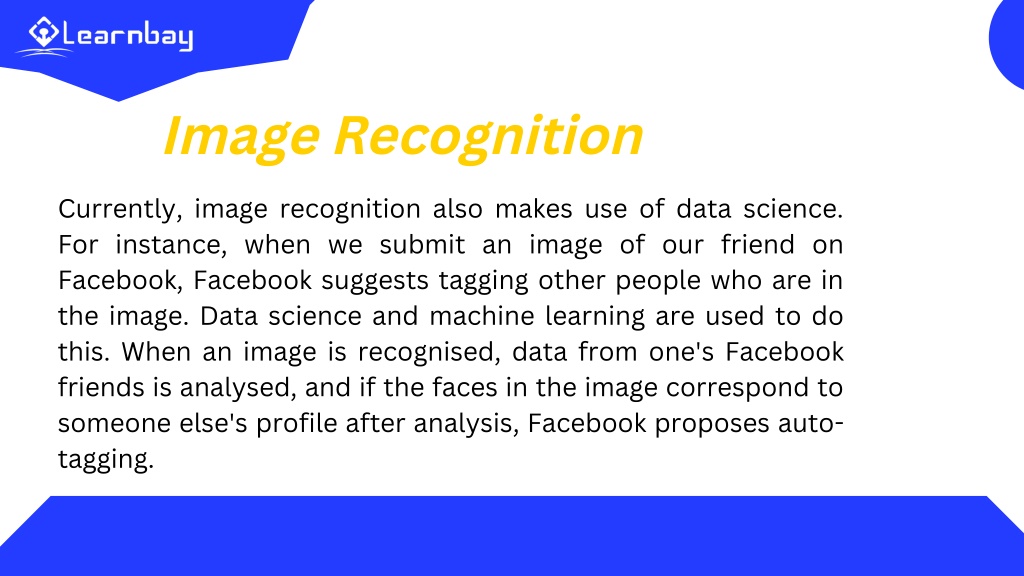 Learnbay

Image Recognition

Currently, image recognition also makes use of data science. For instance, when we submit an image of our friend on Facebook, Facebook suggests tagging other people who are in the image. Data science and machine learning are used to do this. When an image is recognised, data from one's Facebook friends is analysed, and if the faces in the image correspond to someone else's profile after analysis, Facebook proposes auto-tagging.